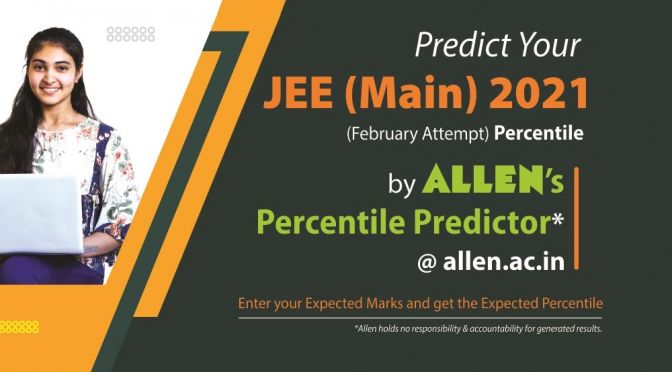 Predict Your
JEE (Main) 2021
(February Attempt) Percentile

by ALLEN's
Percentile Predictor*
@ allen.ac.in

Enter your Expected Marks and get the Expected Percentile

*Allen holds no responsibility & accountability for generated results.